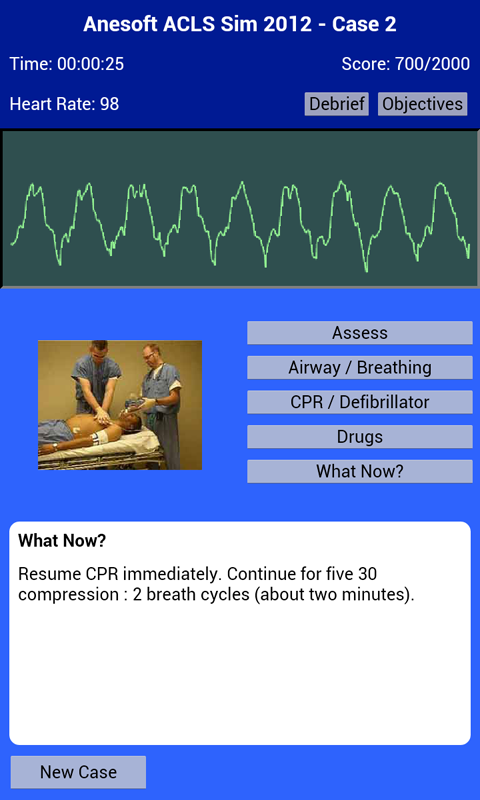 Anesoft ACLS Sim 2012 - Case 2

Time: 00:00:25

Score: 700/2000

Heart Rate: 98

Debrief

Objectives

Assess

Airway / Breathing

CPR / Defibrillator

Drugs

What Now?

What Now?

Resume CPR immediately. Continue for five 30 compression : 2 breath cycles (about two minutes).

New Case